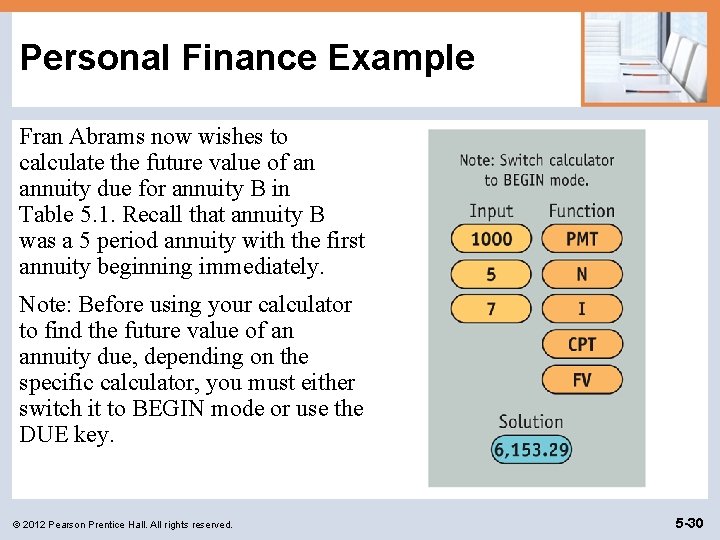 Personal Finance Example

Fran Abrams now wishes to calculate the future value of an annuity due for annuity B in Table 5.1. Recall that annuity B was a 5 period annuity with the first annuity beginning immediately.

Note: Before using your calculator to find the future value of an annuity due, depending on the specific calculator, you must either switch it to BEGIN mode or use the DUE key.

Note: Switch calculator to BEGIN mode.

| Input | Function |
|---|---|
| 1000 | PMT |
| 5 | N |
| 7 | I |
| | CPT |
| | FV |

Solution
6,153.29

© 2012 Pearson Prentice Hall. All rights reserved.

5-30